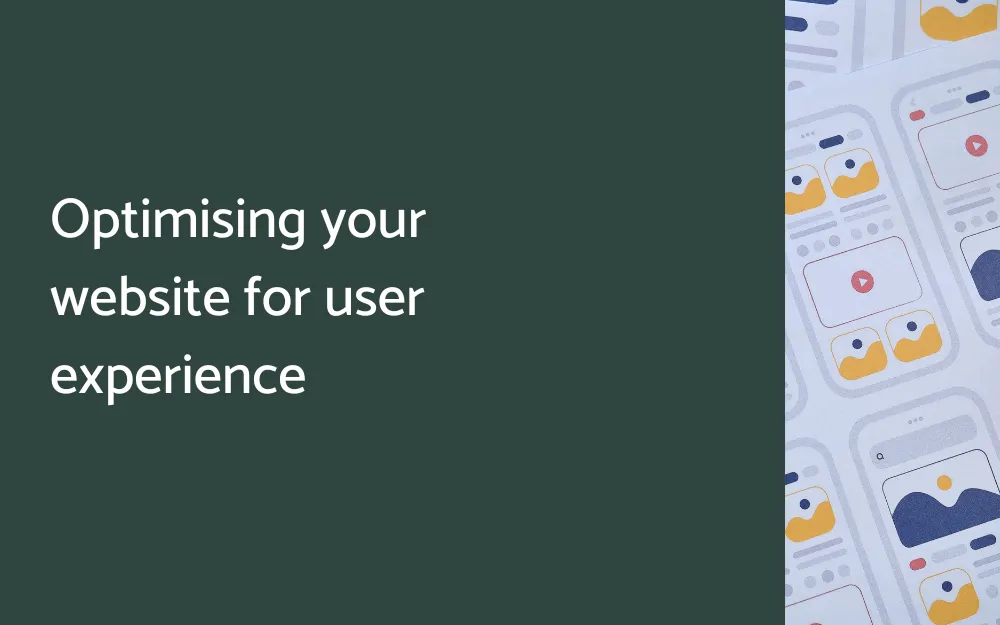 Optimising your website for user experience